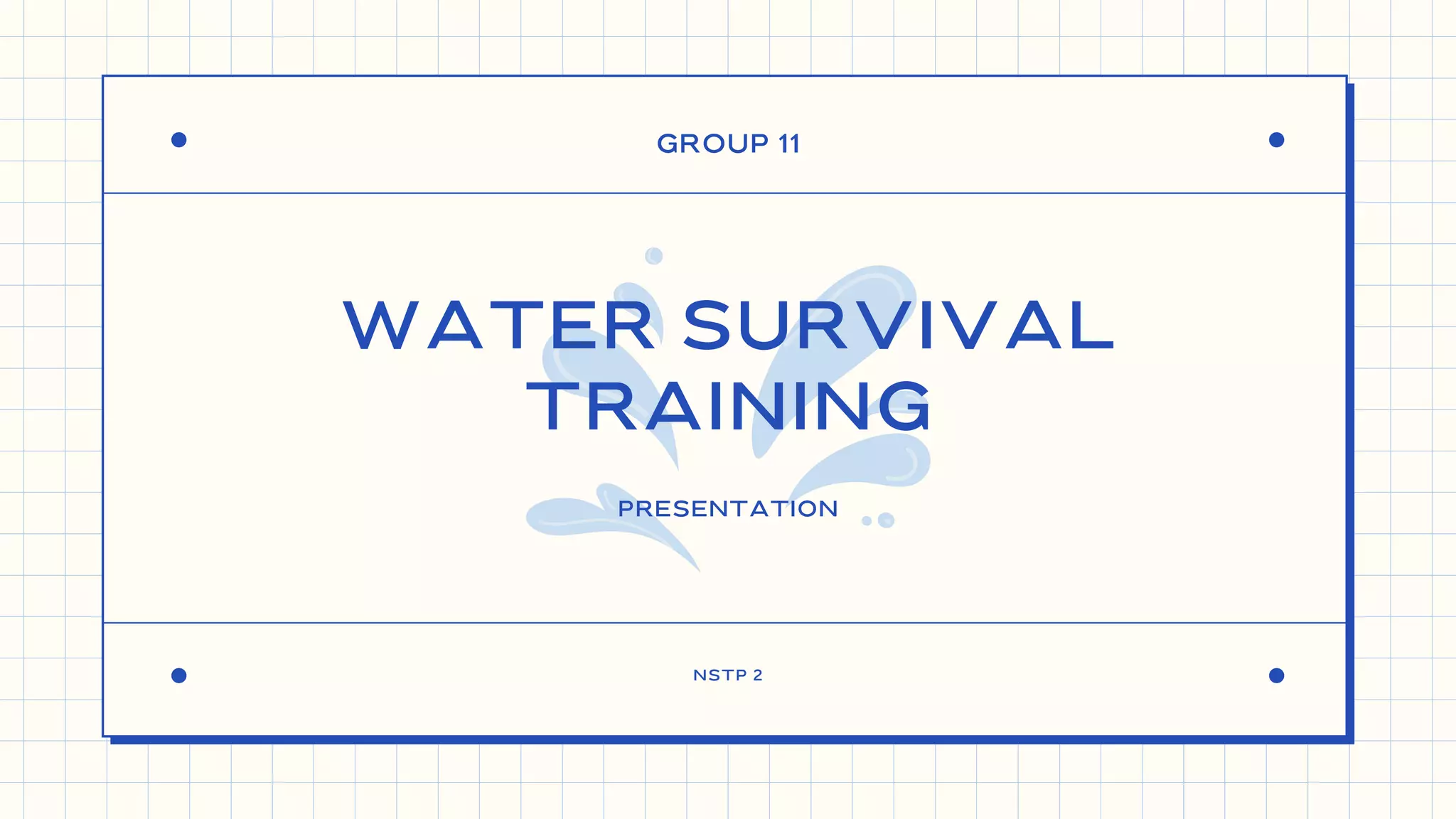 GROUP 11

WATER SURVIVAL TRAINING

PRESENTATION

NSTP 2